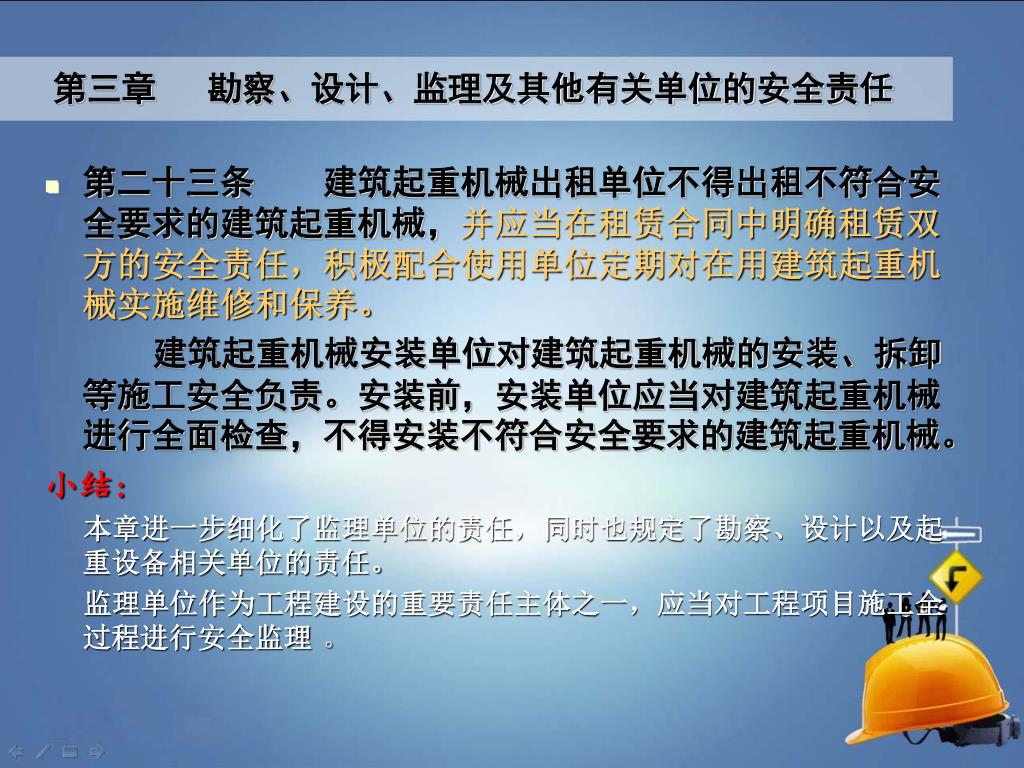 第三章　勘察、设计、监理及其他有关单位的安全责任

第二十三条　建筑起重机械出租单位不得出租不符合安全要求的建筑起重机械，并应当在租赁合同中明确租赁双方的安全责任，积极配合使用单位定期对在用建筑起重机械实施维修和保养。

建筑起重机械安装单位对建筑起重机械的安装、拆卸等施工安全负责。安装前，安装单位应当对建筑起重机械进行全面检查，不得安装不符合安全要求的建筑起重机械。

小结：

本章进一步细化了监理单位的责任，同时也规定了勘察、设计以及起重设备相关单位的责任。

监理单位作为工程建设的重要责任主体之一，应当对工程项目施工全过程进行安全监理 。